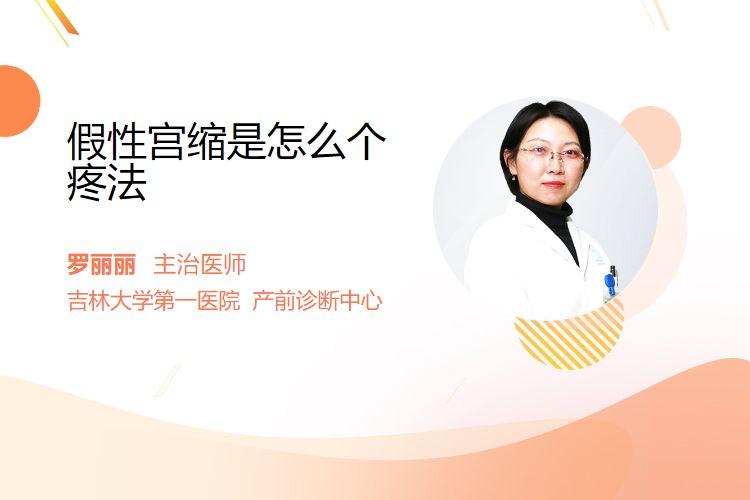 假性宫缩是怎么个疼法

罗丽丽 主治医师
吉林大学第一医院 产前诊断中心